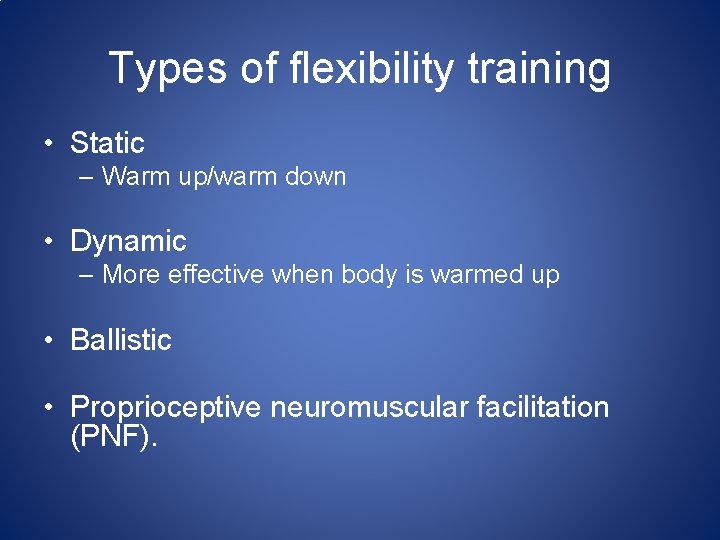 Types of flexibility training

• Static
– Warm up/warm down

• Dynamic
– More effective when body is warmed up

• Ballistic

• Proprioceptive neuromuscular facilitation (PNF).